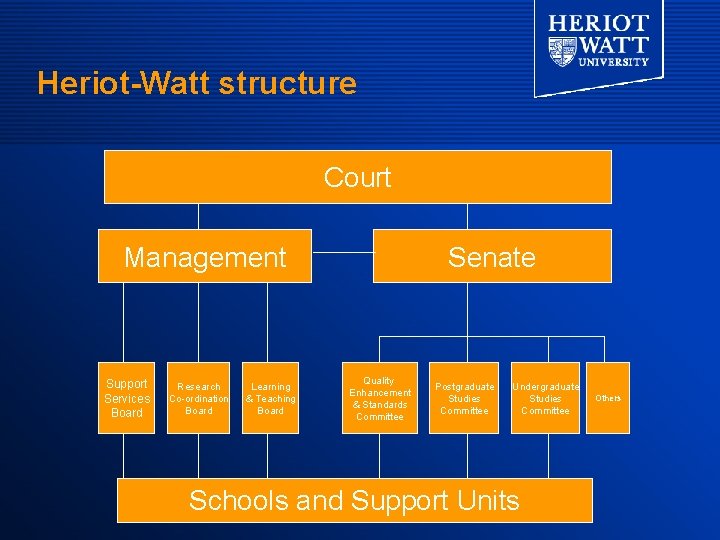 HERIOT WATT UNIVERSITY

Heriot-Watt structure

Court

Management

Senate

Support Services Board

Research Co-ordination Board

Learning & Teaching Board

Quality Enhancement & Standards Committee

Postgraduate Studies Committee

Undergraduate Studies Committee

Others

Schools and Support Units